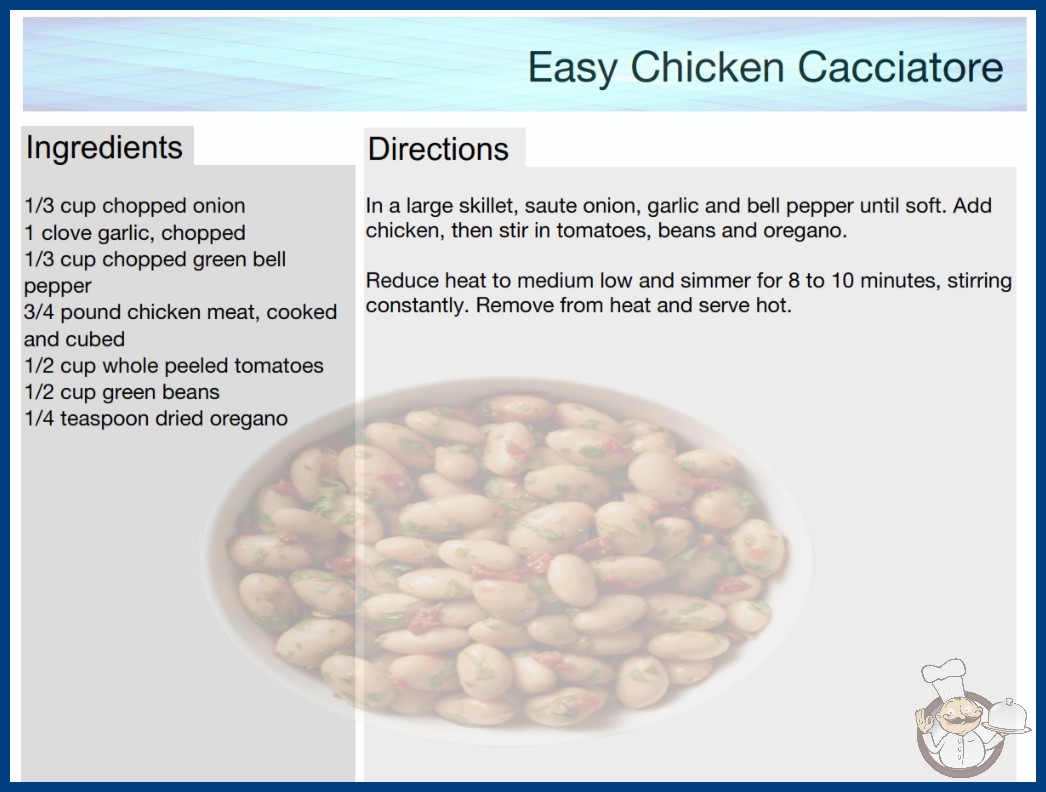 Easy Chicken Cacciatore

Ingredients

1/3 cup chopped onion
1 clove garlic, chopped
1/3 cup chopped green bell pepper
3/4 pound chicken meat, cooked and cubed
1/2 cup whole peeled tomatoes
1/2 cup green beans
1/4 teaspoon dried oregano

Directions

In a large skillet, saute onion, garlic and bell pepper until soft. Add chicken, then stir in tomatoes, beans and oregano.

Reduce heat to medium low and simmer for 8 to 10 minutes, stirring constantly. Remove from heat and serve hot.